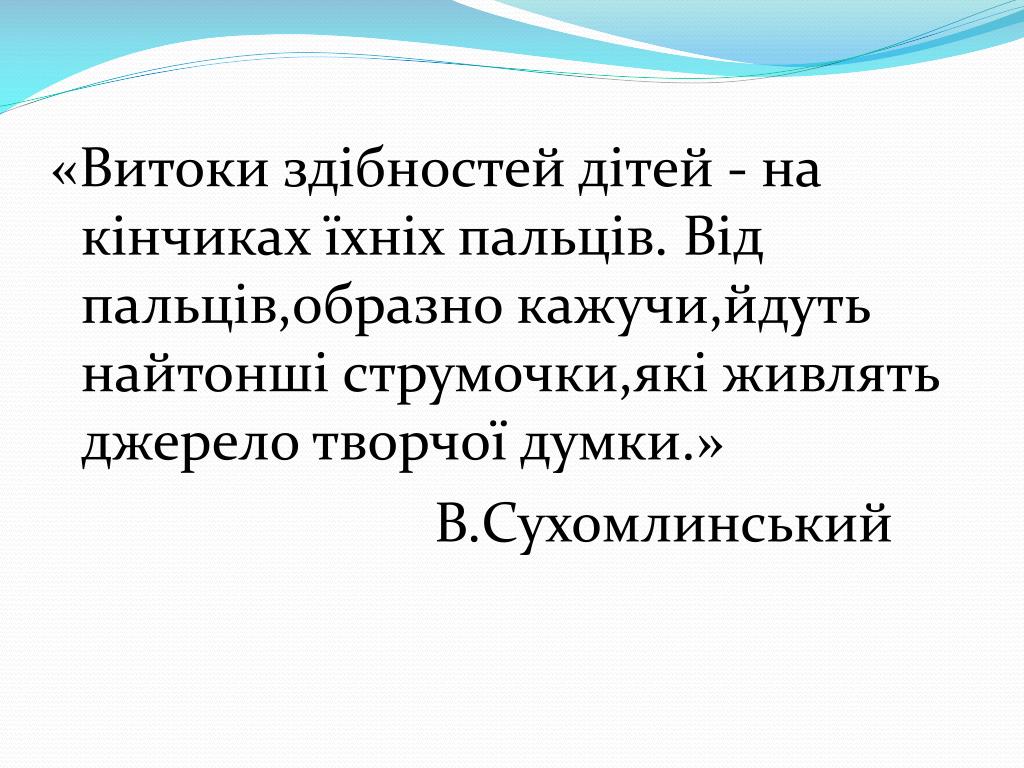 «Витоки здібностей дітей - на кінчиках їхніх пальців. Від пальців,образно кажучи,йдуть найтонші струмочки,які живлять джерело творчої думки.»

В.Сухомлинський